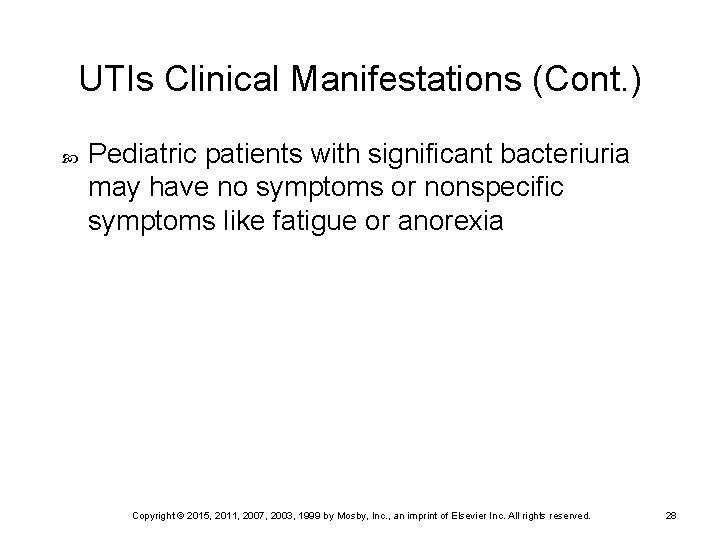 UTIs Clinical Manifestations (Cont.)

Pediatric patients with significant bacteriuria may have no symptoms or nonspecific symptoms like fatigue or anorexia

Copyright © 2015, 2011, 2007, 2003, 1999 by Mosby, Inc., an imprint of Elsevier Inc. All rights reserved.

28